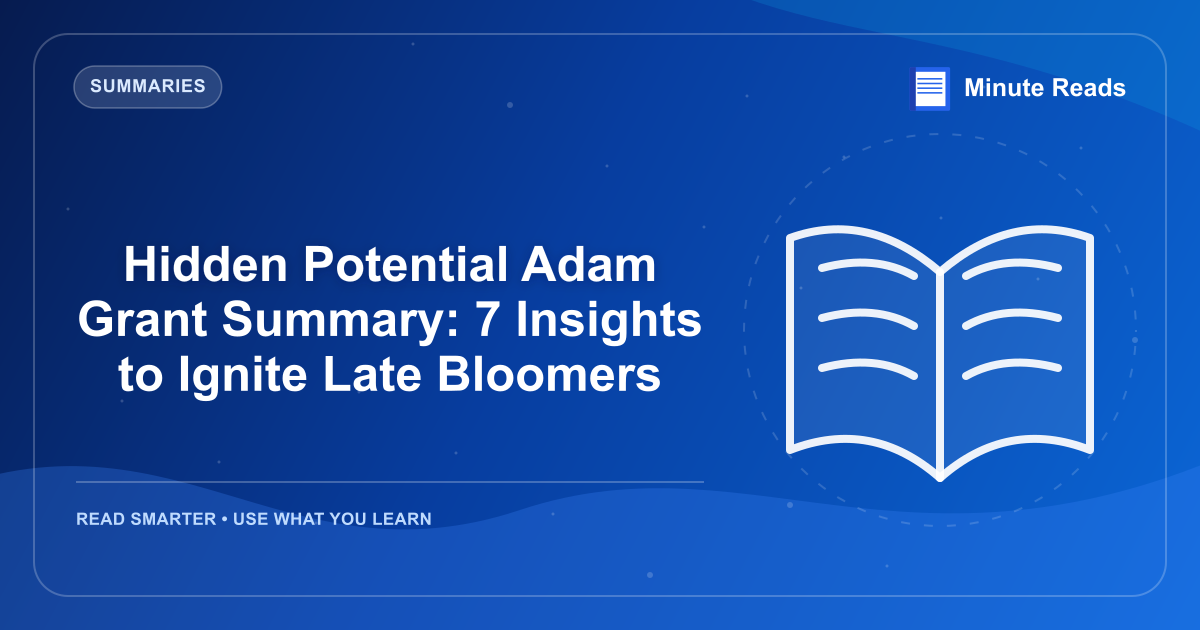 SUMMARIES

Minute Reads

Hidden Potential Adam Grant Summary: 7 Insights to Ignite Late Bloomers

READ SMARTER • USE WHAT YOU LEARN